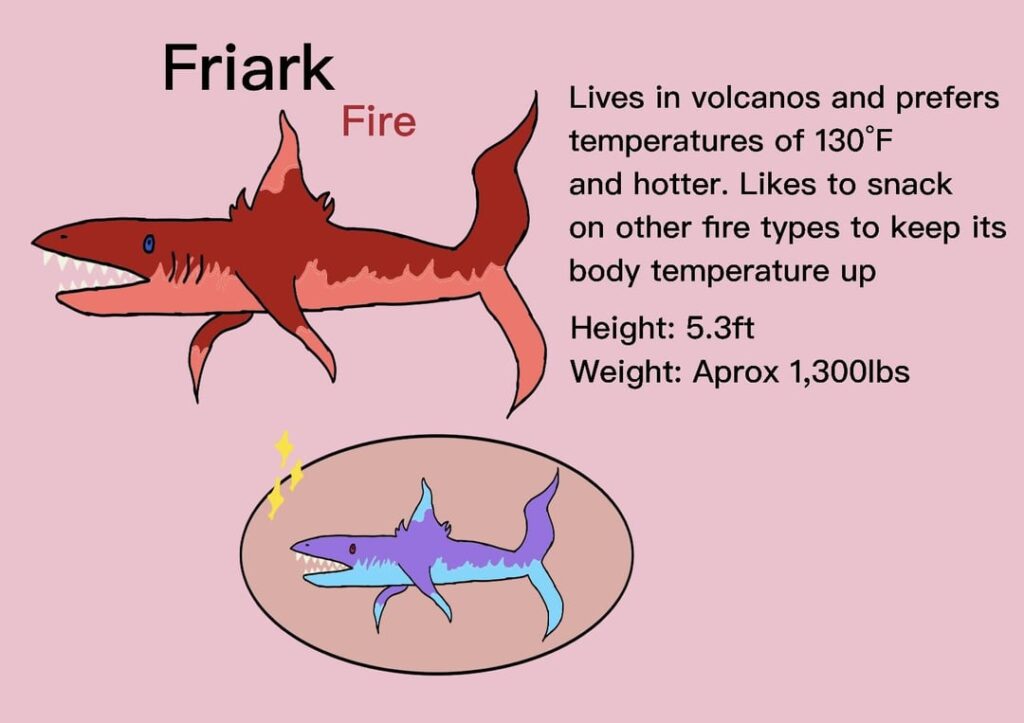 Friark

Fire

Lives in volcanos and prefers temperatures of 130°F and hotter. Likes to snack on other fire types to keep its body temperature up

Height: 5.3ft
Weight: Aprox 1,300lbs